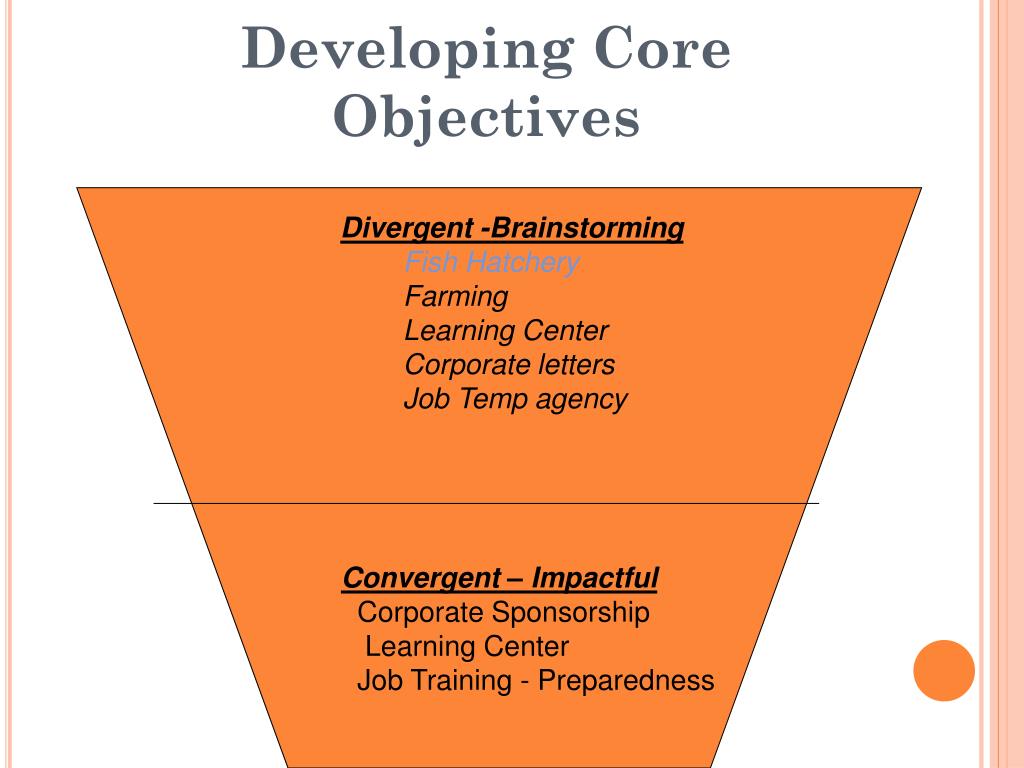 Developing Core Objectives

Divergent -Brainstorming
Fish Hatchery
Farming
Learning Center
Corporate letters
Job Temp agency

Convergent – Impactful
Corporate Sponsorship
Learning Center
Job Training - Preparedness